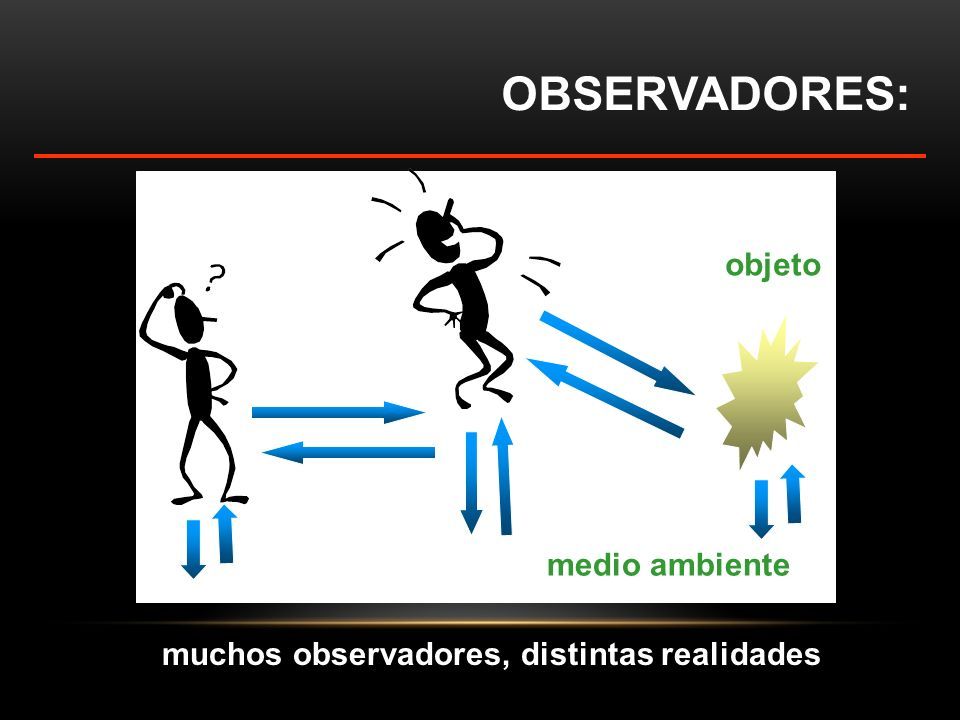 OBSERVADORES:

?

objeto

medio ambiente

muchos observadores, distintas realidades